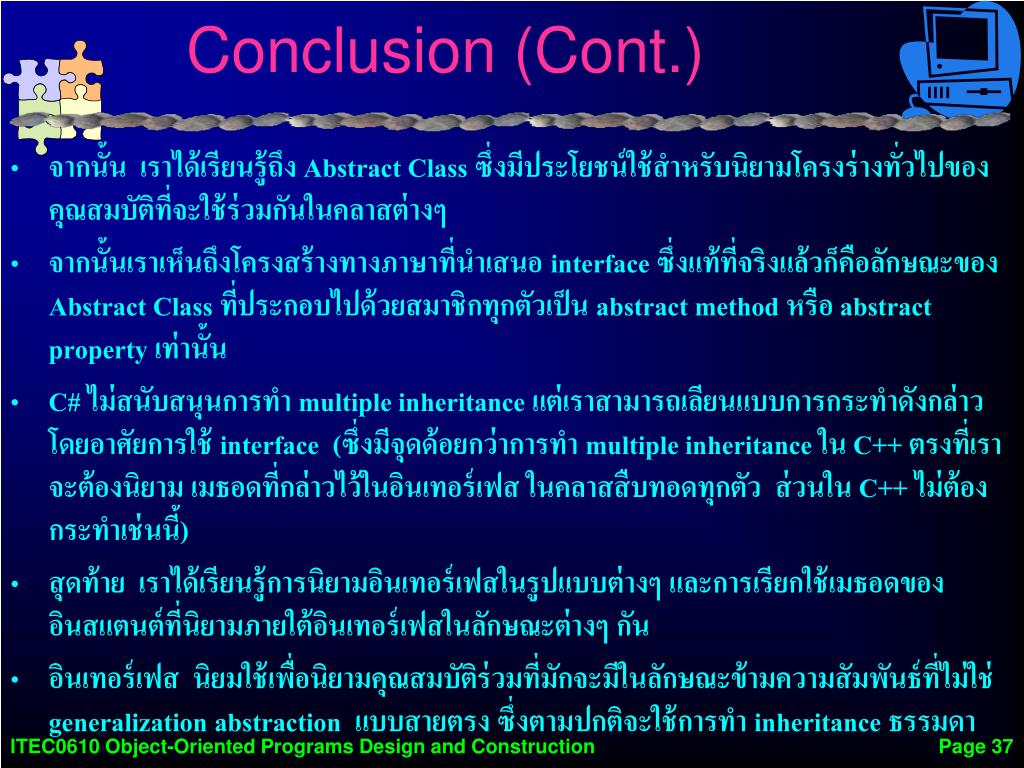 Conclusion (Cont.)

• จากนั้น เราได้เรียนรู้ถึง Abstract Class ซึ่งมีประโยชน์ใช้สำหรับนิยามโครงร่างทั่วไปของคุณสมบัติที่จะใช้ร่วมกันในคลาสต่างๆ

• จากนั้นเราเห็นถึงโครงสร้างทางภาษาที่นำเสนอ interface ซึ่งแท้ที่จริงแล้วก็คือลักษณะของ Abstract Class ที่ประกอบไปด้วยสมาชิกทุกตัวเป็น abstract method หรือ abstract property เท่านั้น

• C# ไม่สนับสนุนการทำ multiple inheritance แต่เราสามารถเลียนแบบการกระทำดังกล่าว โดยอาศัยการใช้ interface (ซึ่งมีจุดด้อยกว่าการทำ multiple inheritance ใน C++ ตรงที่เราจะต้องนิยาม เมธอดที่กล่าวไว้ในอินเทอร์เฟส ในคลาสสืบทอดทุกตัว ส่วนใน C++ ไม่ต้องกระทำเช่นนี้)

• สุดท้าย เราได้เรียนรู้การนิยามอินเทอร์เฟสในรูปแบบต่างๆ และการเรียกใช้เมธอดของอินสแตนต์ที่นิยามภายใต้อินเทอร์เฟสในลักษณะต่างๆ กัน

• อินเทอร์เฟส นิยมใช้เพื่อนิยามคุณสมบัติร่วมที่มักจะมีในลักษณะข้ามความสัมพันธ์ที่ไม่ใช่ generalization abstraction แบบสายตรง ซึ่งตามปกติจะใช้การทำ inheritance ธรรมดา

ITEC0610 Object-Oriented Programs Design and Construction Page 37